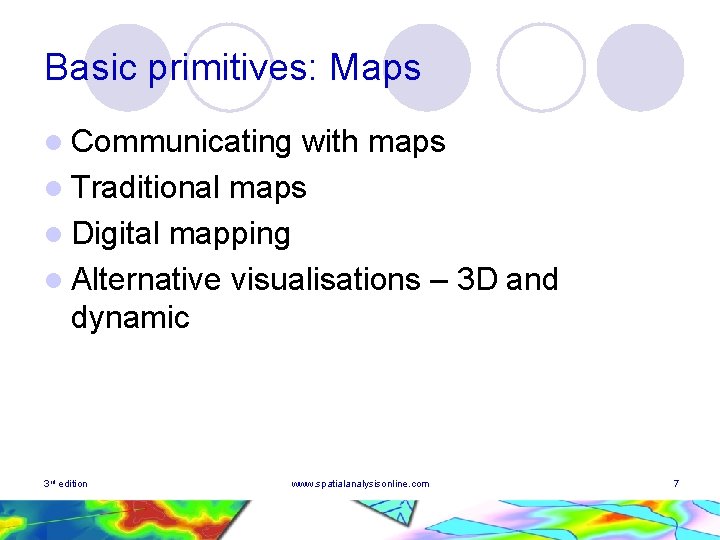 Basic primitives: Maps

Communicating with maps

Traditional maps

Digital mapping

Alternative visualisations – 3D and dynamic

3rd edition

www.spatialanalysisonline.com

7